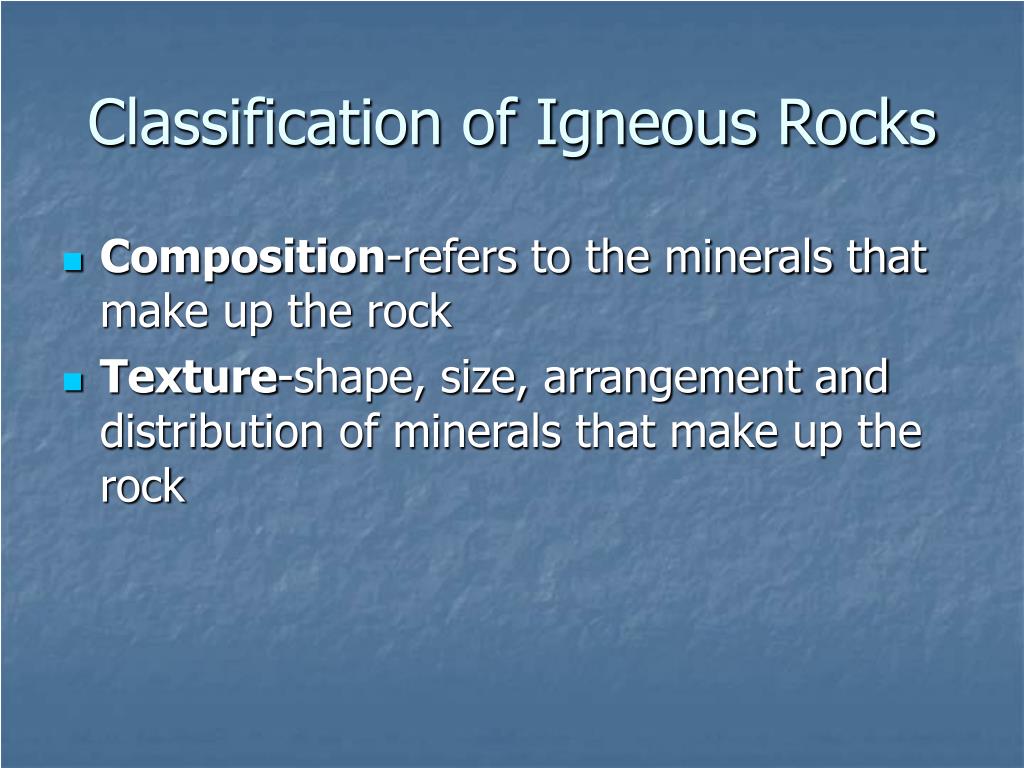 Classification of Igneous Rocks

Composition-refers to the minerals that make up the rock

Texture-shape, size, arrangement and distribution of minerals that make up the rock